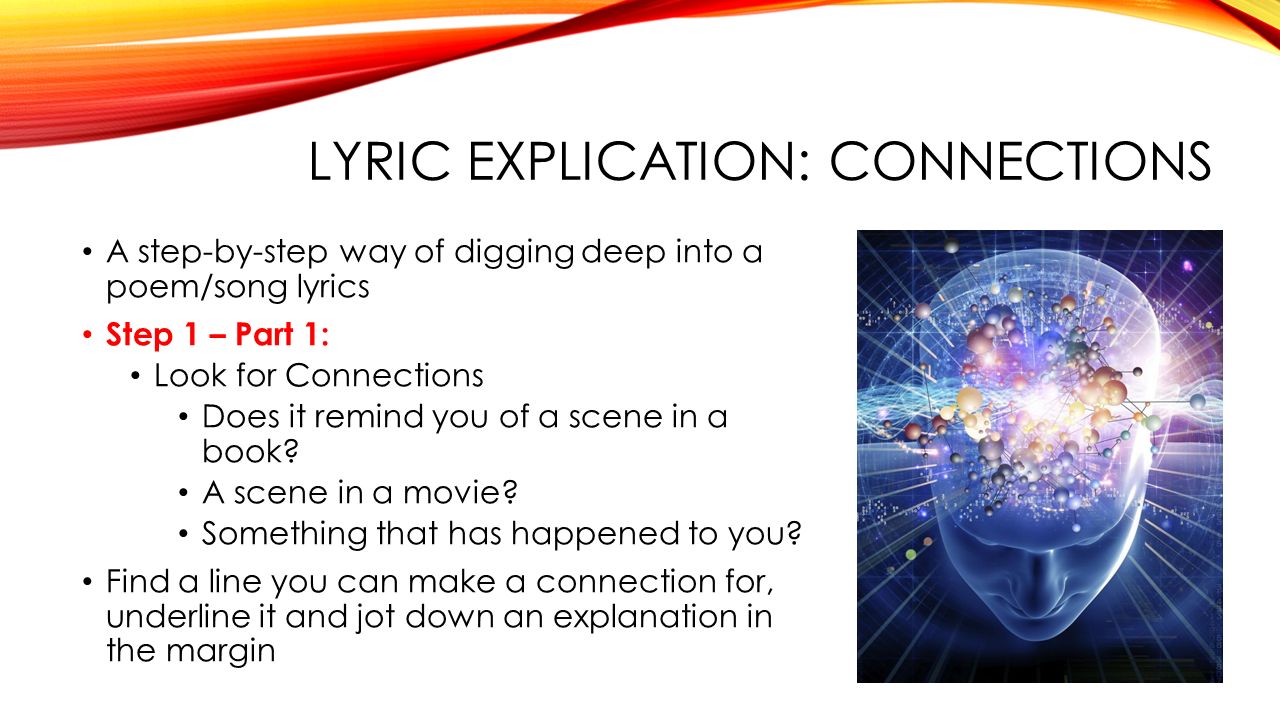 LYRIC EXPLICATION: CONNECTIONS

• A step-by-step way of digging deep into a poem/song lyrics

• Step 1 – Part 1:

• Look for Connections

• Does it remind you of a scene in a book?

• A scene in a movie?

• Something that has happened to you?

• Find a line you can make a connection for, underline it and jot down an explanation in the margin